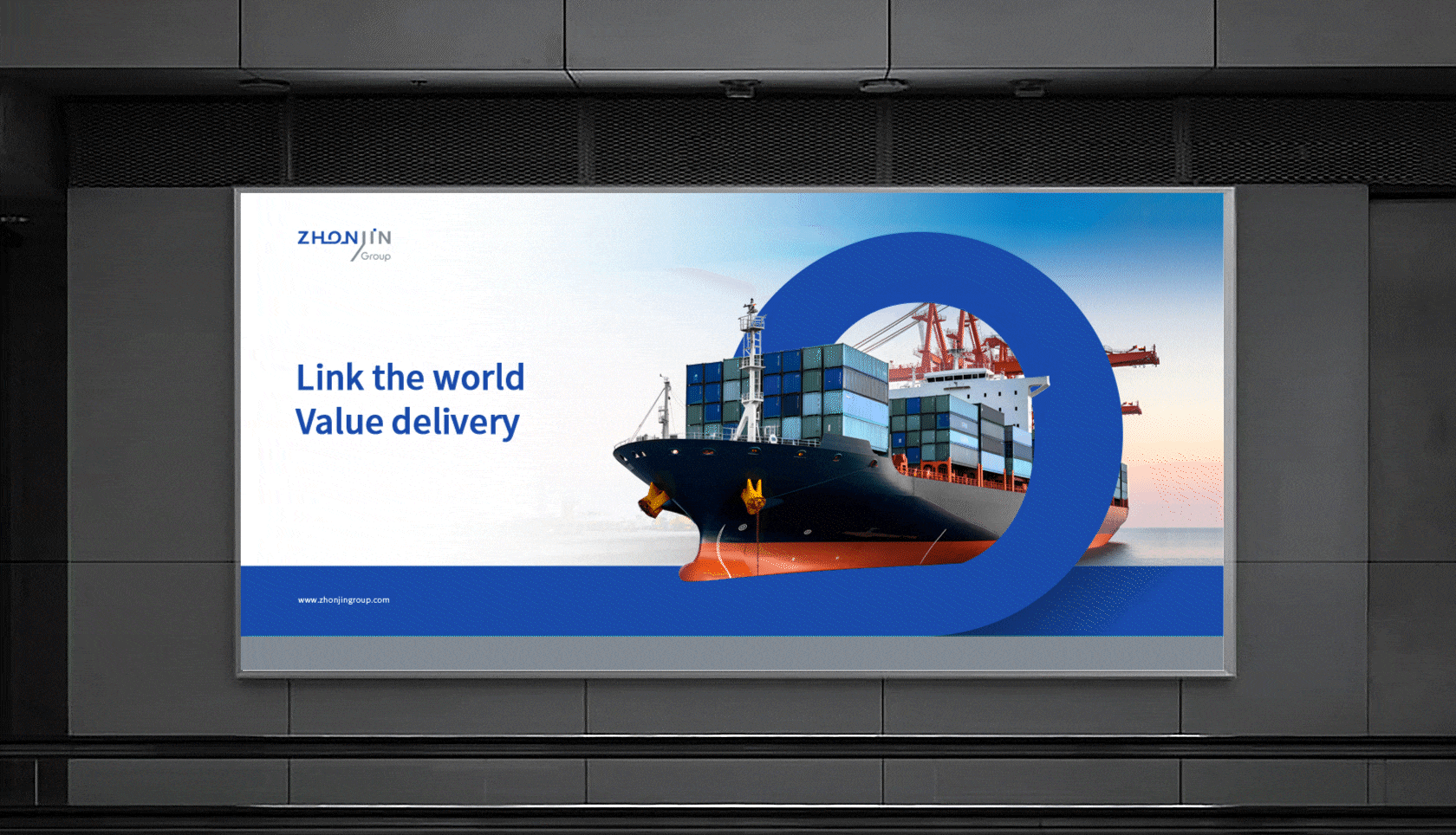 ZHONJIN
Group

Link the world
Value delivery

www.zhonjingroup.com